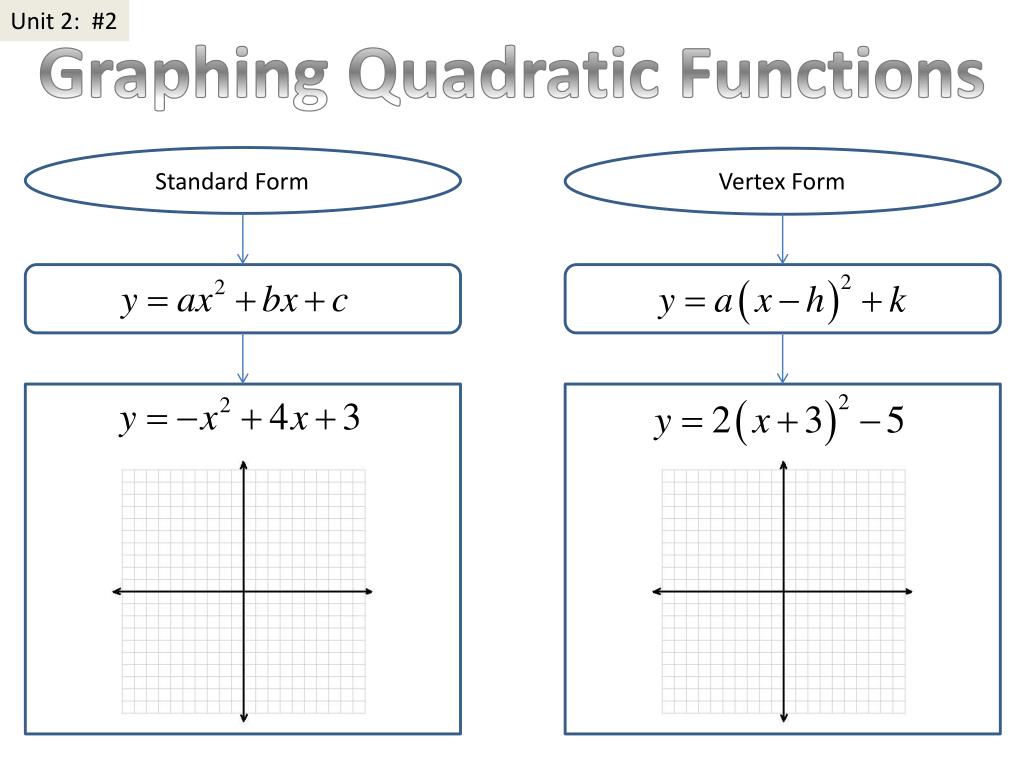 Unit 2: #2

Graphing Quadratic Functions

Standard Form

$y = ax^2 + bx + c$

$y = -x^2 + 4x + 3$

Vertex Form

$y = a(x-h)^2 + k$

$y = 2(x+3)^2 - 5$